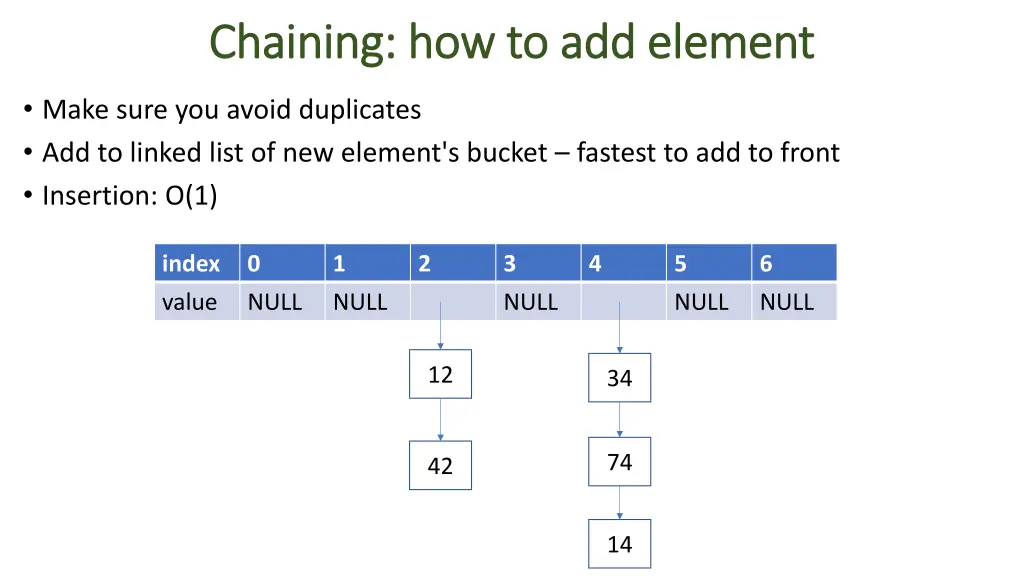 Chaining: how to add element

• Make sure you avoid duplicates
• Add to linked list of new element's bucket – fastest to add to front
• Insertion: O(1)

| index | 0 | 1 | 2 | 3 | 4 | 5 | 6 |
|---|---|---|---|---|---|---|---|
| value | NULL | NULL | | NULL | | NULL | NULL |

12

42

34

74

14